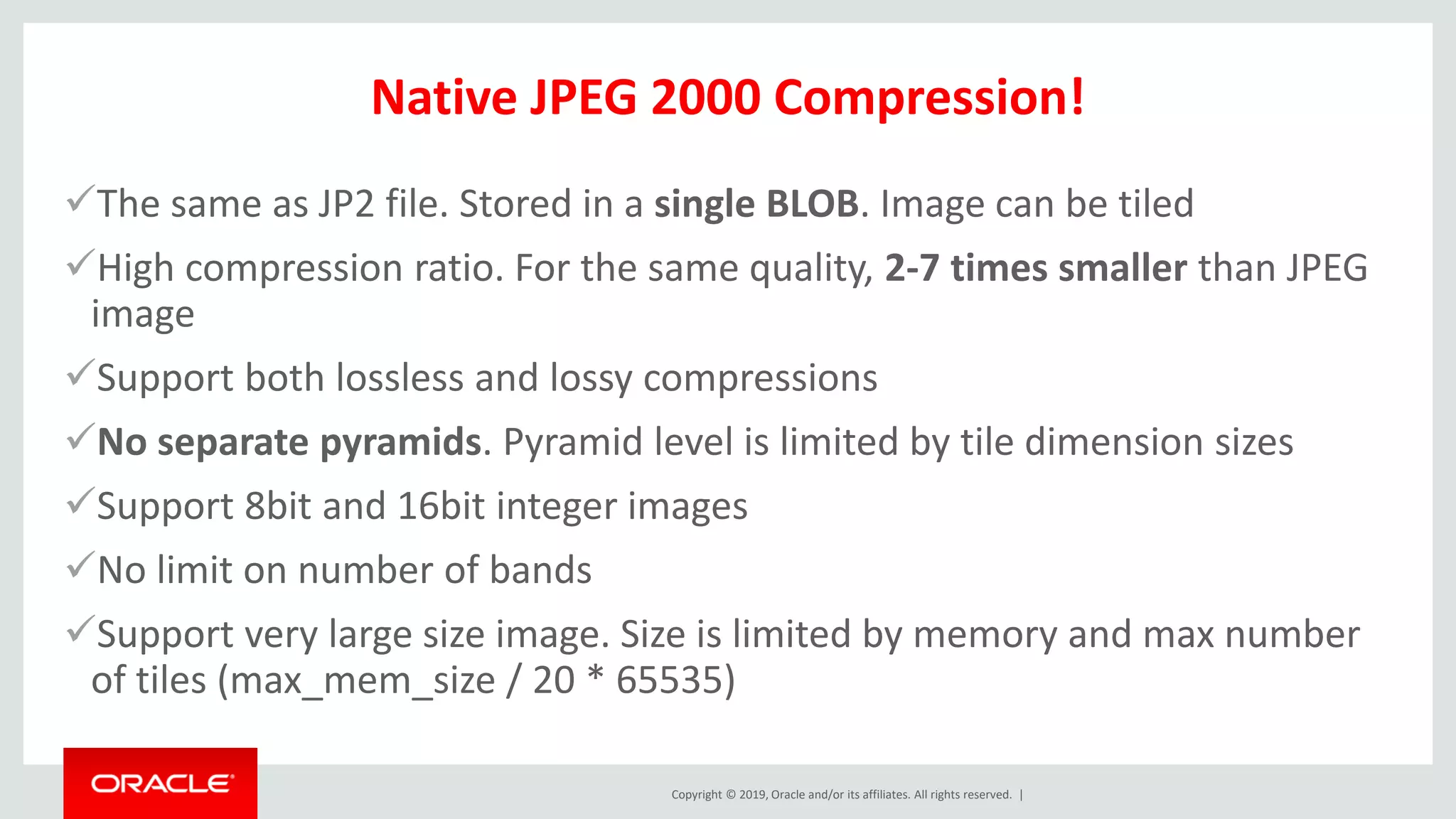 Native JPEG 2000 Compression!

✓The same as JP2 file. Stored in a single BLOB. Image can be tiled

✓High compression ratio. For the same quality, 2-7 times smaller than JPEG image

✓Support both lossless and lossy compressions

✓No separate pyramids. Pyramid level is limited by tile dimension sizes

✓Support 8bit and 16bit integer images

✓No limit on number of bands

✓Support very large size image. Size is limited by memory and max number of tiles (max_mem_size / 20 * 65535)

ORACLE

Copyright © 2019, Oracle and/or its affiliates. All rights reserved. |